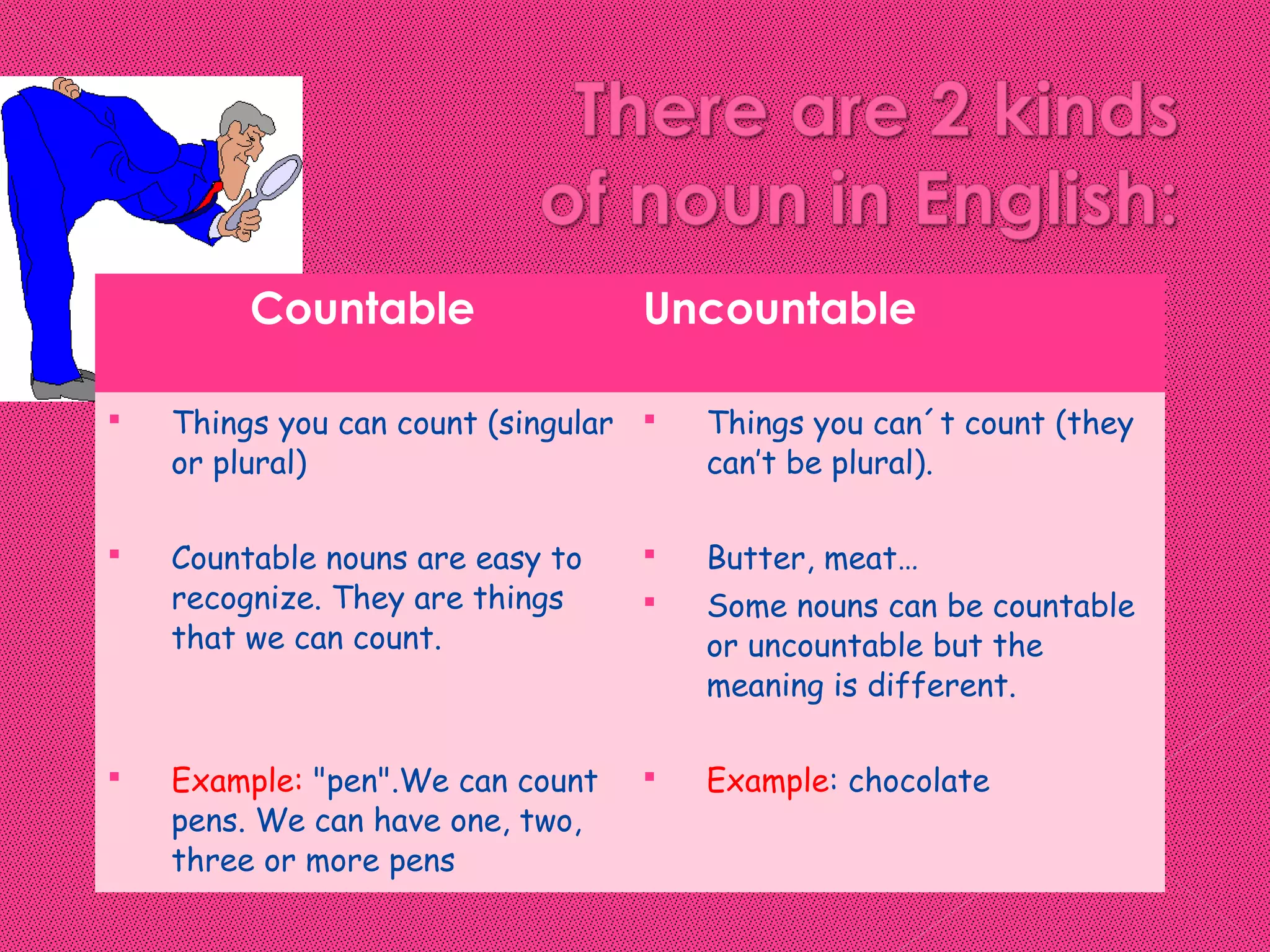 There are 2 kinds of noun in English:

| Countable | Uncountable |
|---|---|
| ▪ Things you can count (singular or plural) | ▪ Things you can´t count (they can't be plural). |
| ▪ Countable nouns are easy to recognize. They are things that we can count. | ▪ Butter, meat… ▪ Some nouns can be countable or uncountable but the meaning is different. |
| ▪ Example: "pen".We can count pens. We can have one, two, three or more pens | ▪ Example: chocolate |